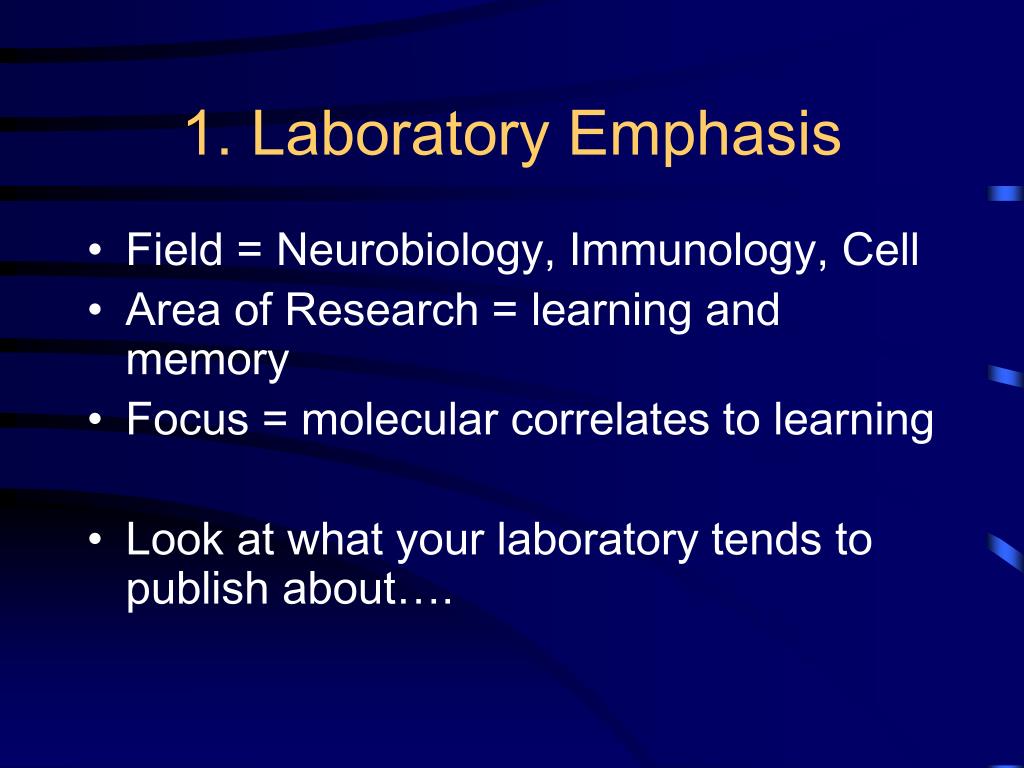 1. Laboratory Emphasis

• Field = Neurobiology, Immunology, Cell
• Area of Research = learning and memory
• Focus = molecular correlates to learning

• Look at what your laboratory tends to publish about….